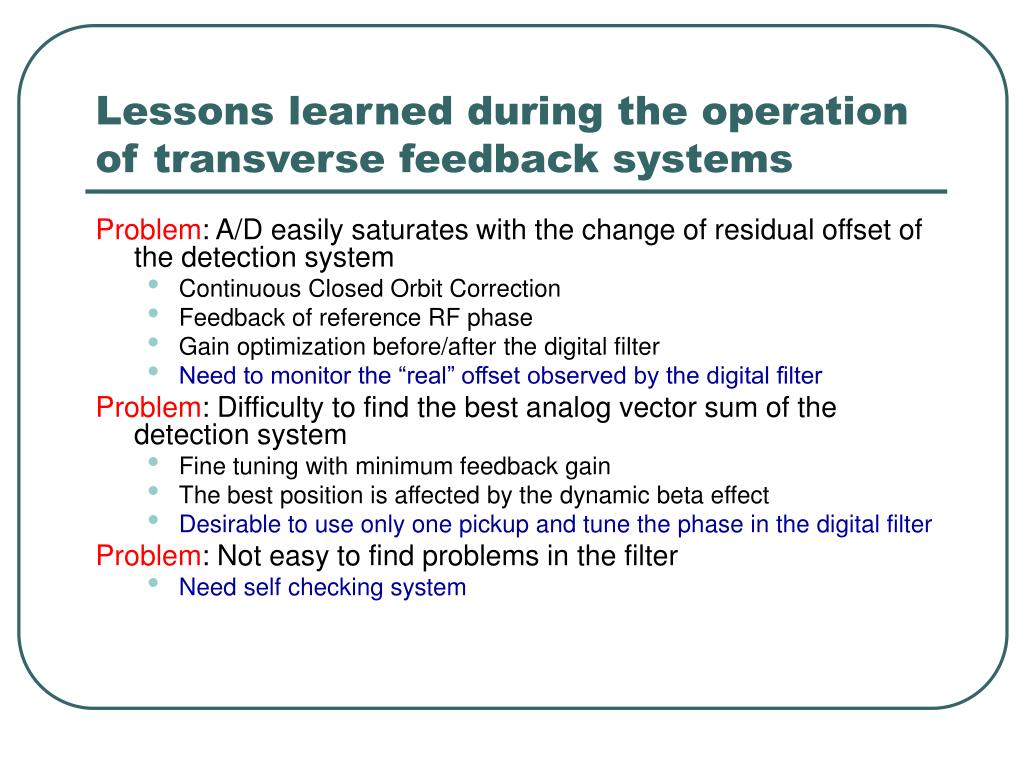 Lessons learned during the operation of transverse feedback systems

Problem: A/D easily saturates with the change of residual offset of the detection system

- Continuous Closed Orbit Correction
- Feedback of reference RF phase
- Gain optimization before/after the digital filter
- Need to monitor the “real” offset observed by the digital filter

Problem: Difficulty to find the best analog vector sum of the detection system

- Fine tuning with minimum feedback gain
- The best position is affected by the dynamic beta effect
- Desirable to use only one pickup and tune the phase in the digital filter

Problem: Not easy to find problems in the filter

- Need self checking system